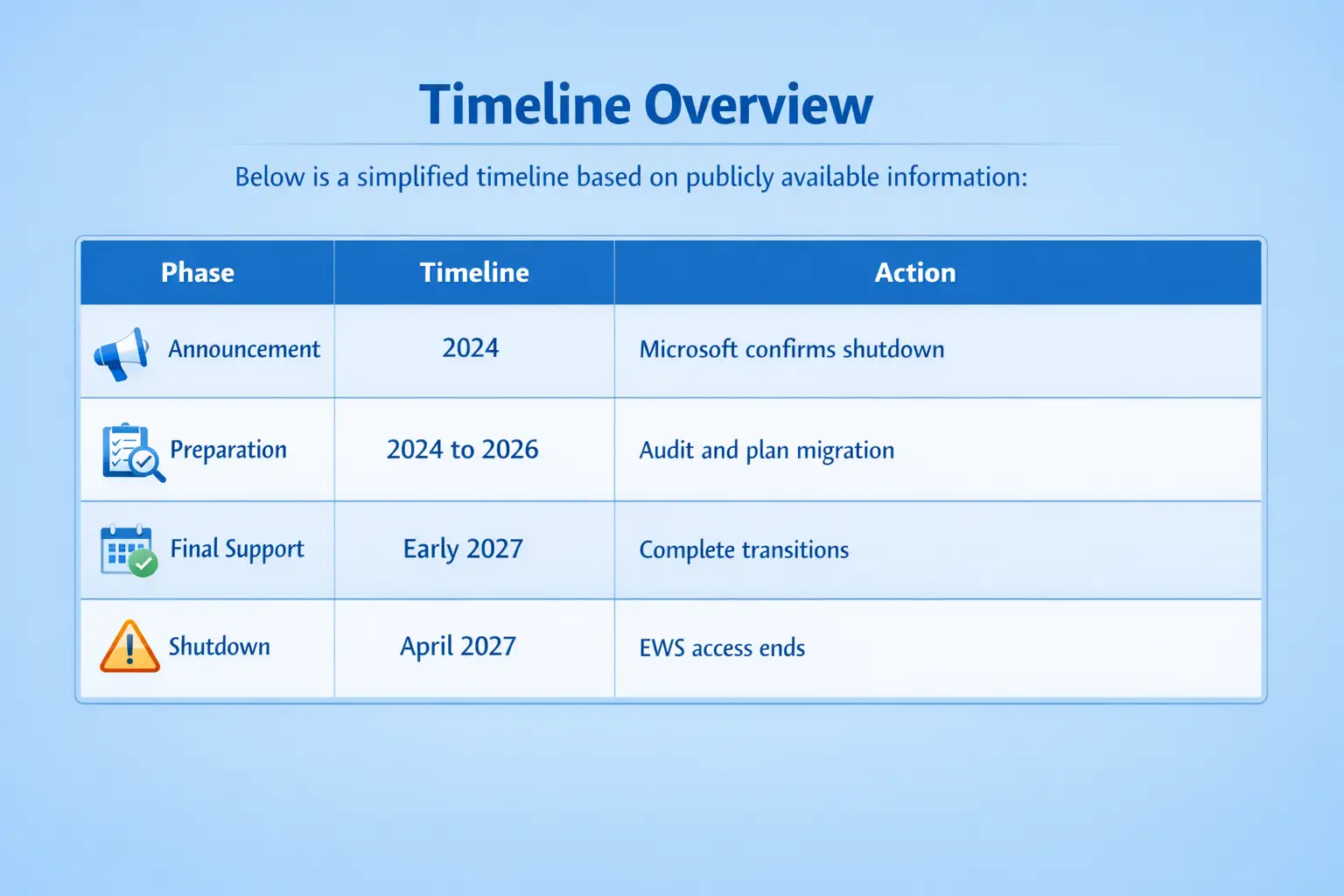 Timeline Overview

Below is a simplified timeline based on publicly available information:

| Phase | Timeline | Action |
|---|---|---|
| Announcement | 2024 | Microsoft confirms shutdown |
| Preparation | 2024 to 2026 | Audit and plan migration |
| Final Support | Early 2027 | Complete transitions |
| Shutdown | April 2027 | EWS access ends |